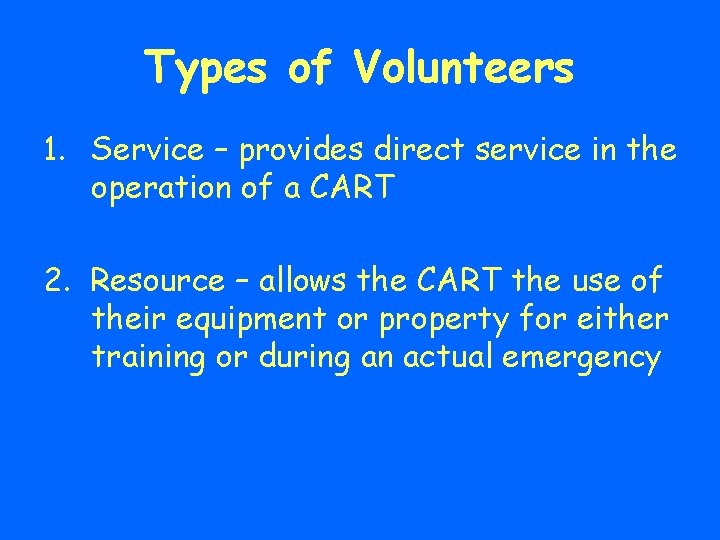 Types of Volunteers

1. Service – provides direct service in the operation of a CART

2. Resource – allows the CART the use of their equipment or property for either training or during an actual emergency